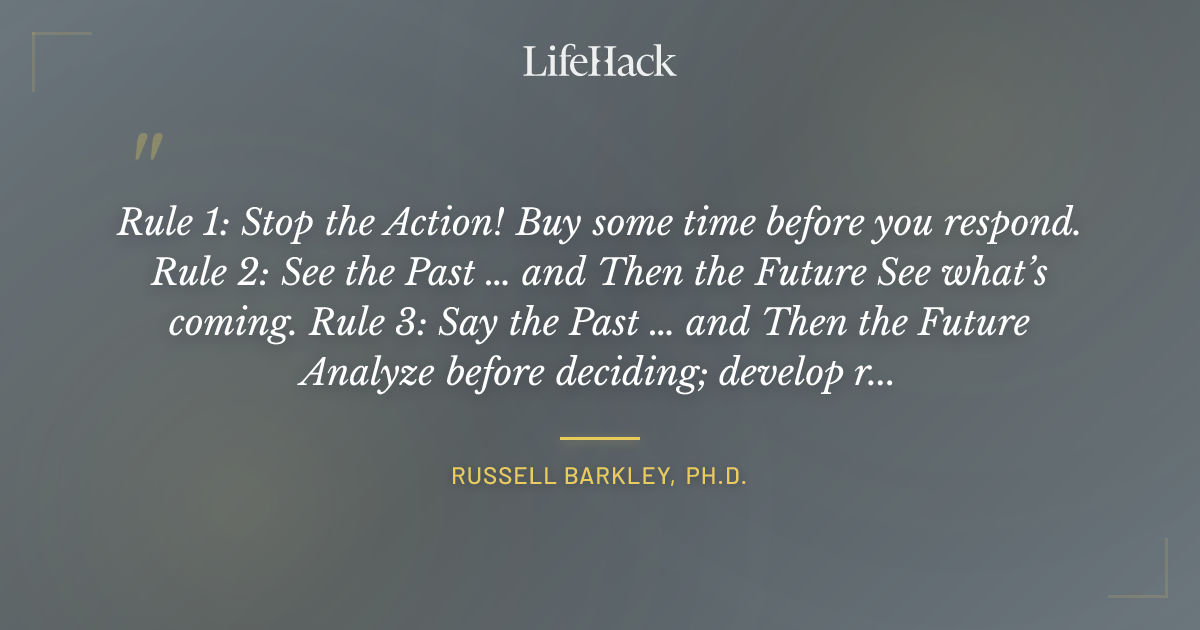 LifeHack

"

Rule 1: Stop the Action! Buy some time before you respond. Rule 2: See the Past ... and Then the Future See what's coming. Rule 3: Say the Past ... and Then the Future Analyze before deciding; develop r...

RUSSELL BARKLEY, PH.D.